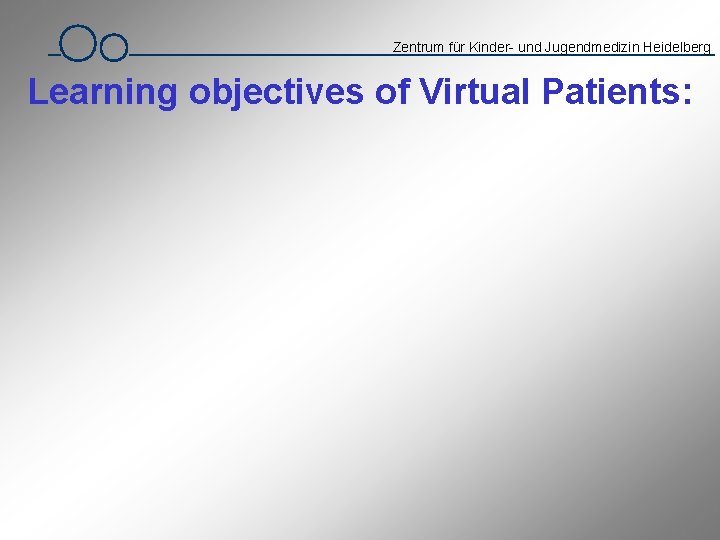 Zentrum für Kinder- und Jugendmedizin Heidelberg

Learning objectives of Virtual Patients: